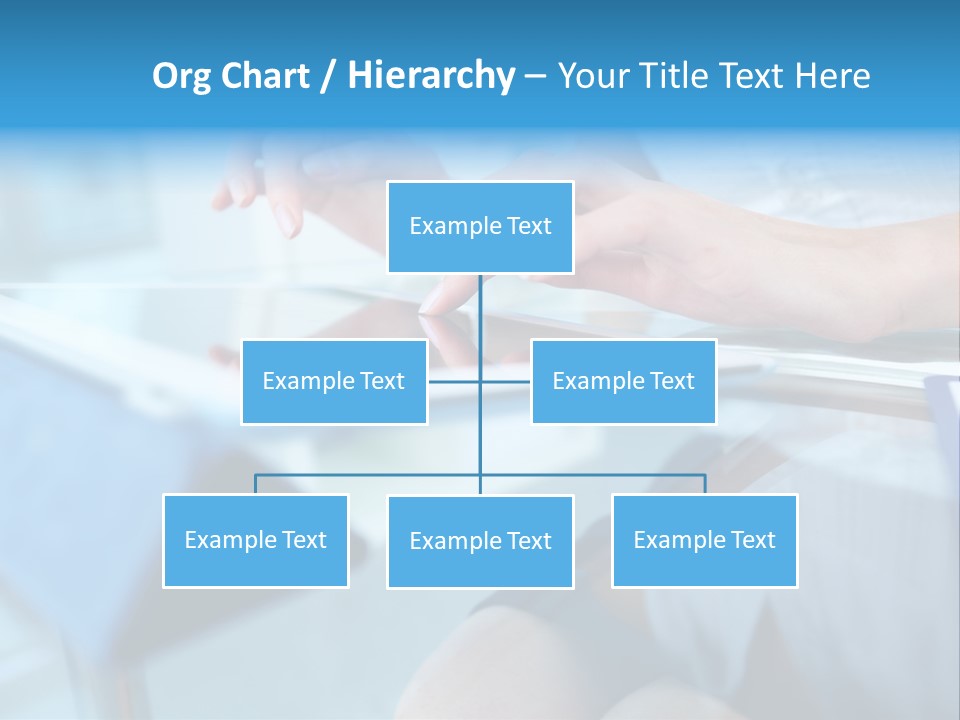 Org Chart / Hierarchy – Your Title Text Here

Example Text

Example Text

Example Text

Example Text

Example Text

Example Text